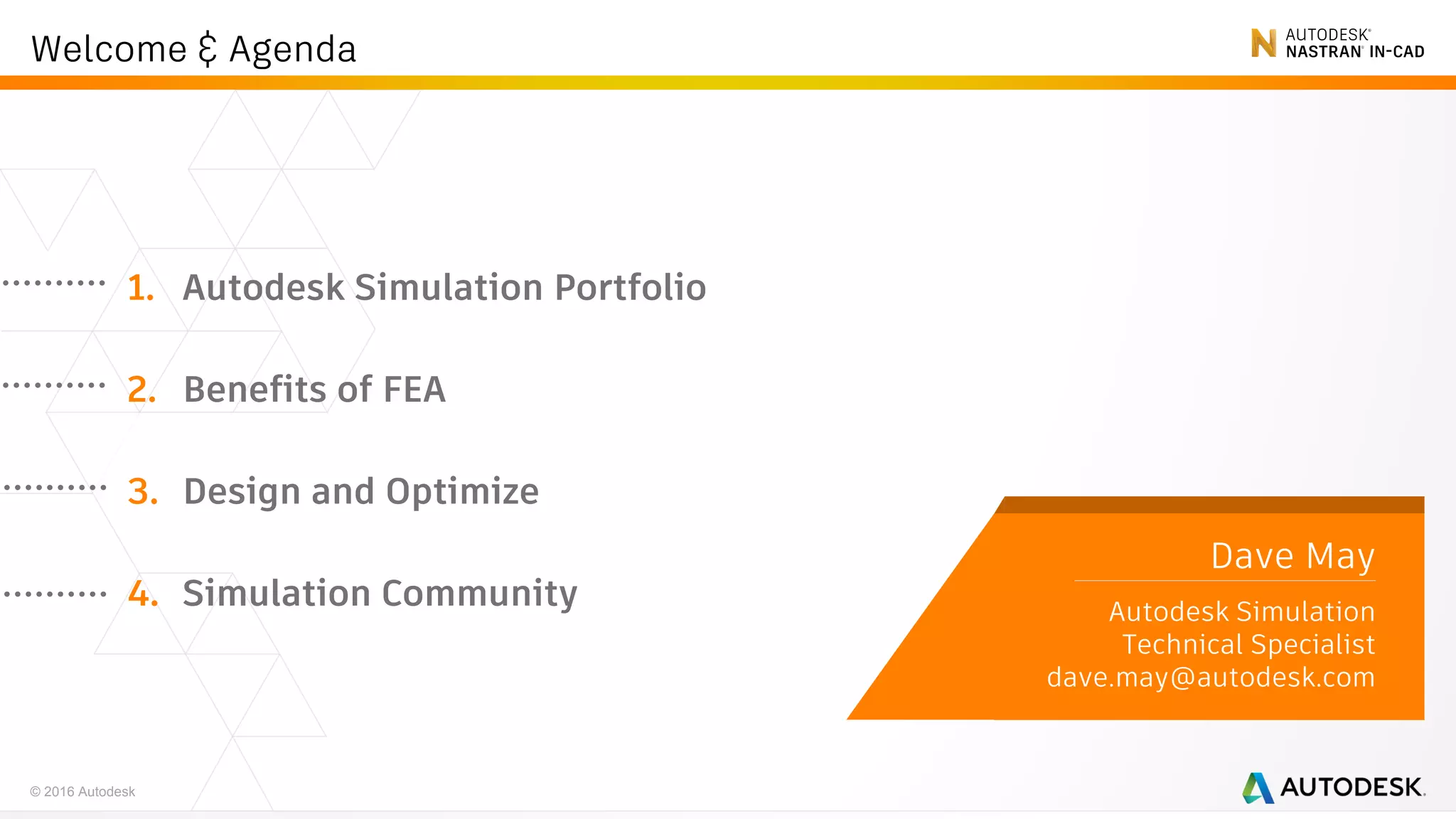 Welcome & Agenda

AUTODESK®
NASTRAN® IN-CAD

1. Autodesk Simulation Portfolio

2. Benefits of FEA

3. Design and Optimize

4. Simulation Community

Dave May

Autodesk Simulation
Technical Specialist
dave.may@autodesk.com

© 2016 Autodesk

AUTODESK.